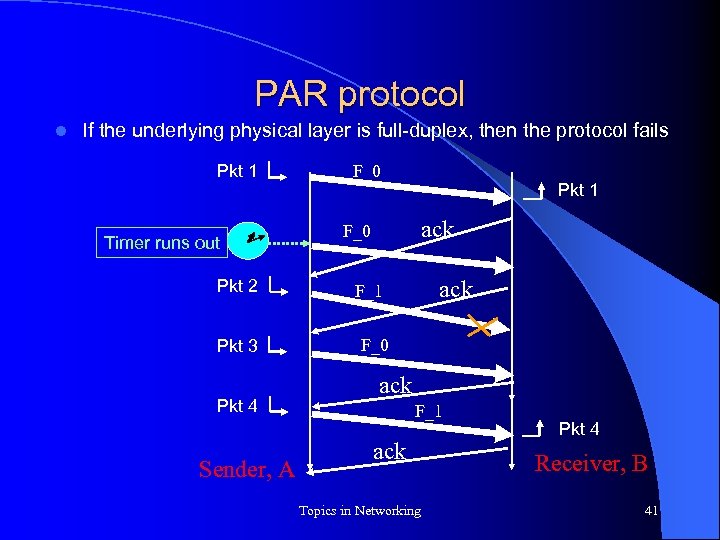 PAR protocol

If the underlying physical layer is full-duplex, then the protocol fails

Pkt 1

F_0

Pkt 1

Timer runs out

F_0

ack

Pkt 2

F_1

ack

Pkt 3

F_0

ack

Pkt 4

F_1

Pkt 4

ack

Sender, A

Receiver, B

Topics in Networking

41